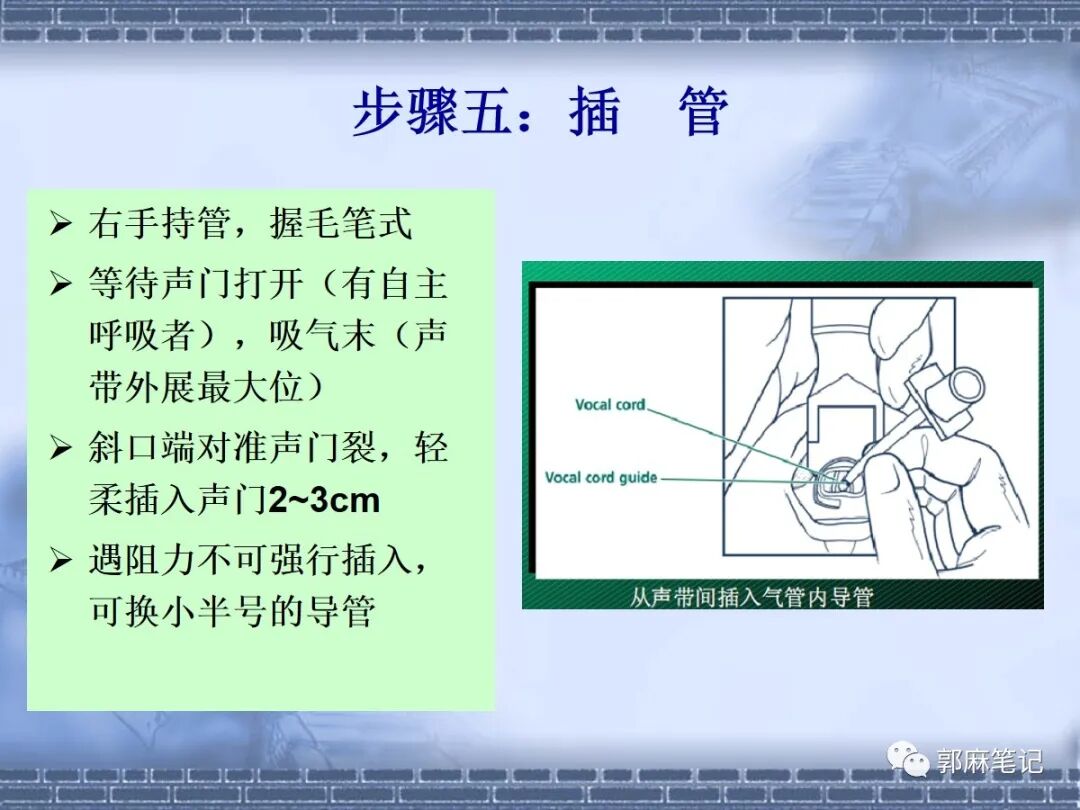 步骤五：插　管

➢ 右手持管，握毛笔式
➢ 等待声门打开（有自主呼吸者），吸气末（声带外展最大位）
➢ 斜口端对准声门裂，轻柔插入声门2~3cm
➢ 遇阻力不可强行插入，可换小半号的导管

Vocal cord
Vocal cord guide
从声带间插入气管内导管

郭麻笔记